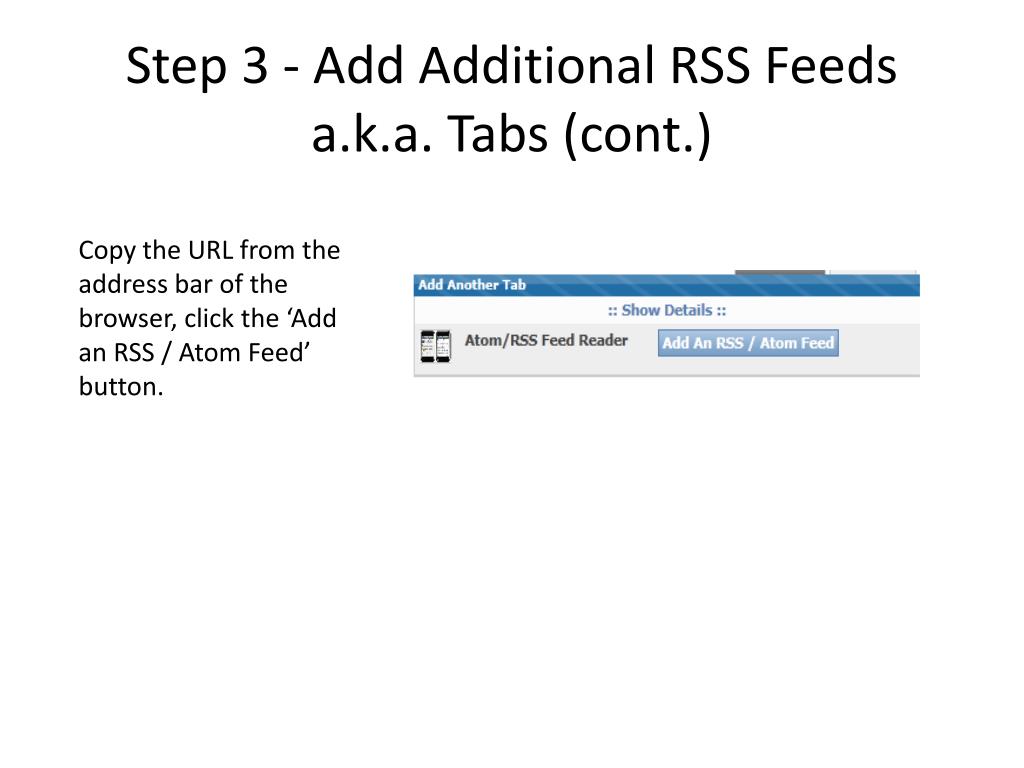 Step 3 - Add Additional RSS Feeds a.k.a. Tabs (cont.)

Copy the URL from the address bar of the browser, click the ‘Add an RSS / Atom Feed’ button.

Add Another Tab

:: Show Details ::

Atom/RSS Feed Reader

Add An RSS / Atom Feed